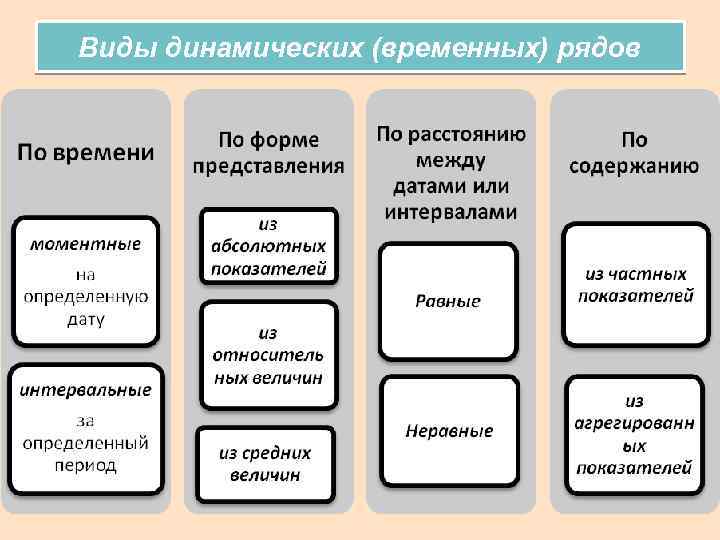 Виды динамических (временных) рядов

По времени

моментные на определенную дату

интервальные за определенный период

По форме представления

из абсолютных показателей

из относительных величин

из средних величин

По расстоянию между датами или интервалами

Равные

Неравные

По содержанию

из частных показателей

из агрегированных показателей